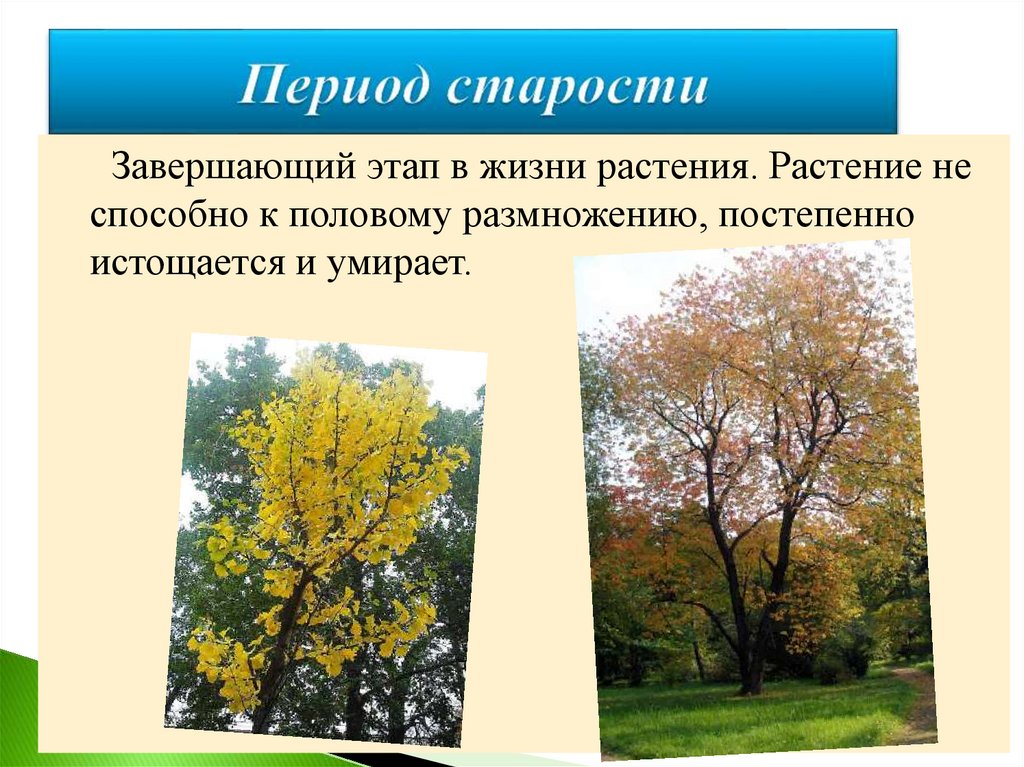 Период старости

Завершающий этап в жизни растения. Растение не способно к половому размножению, постепенно истощается и умирает.